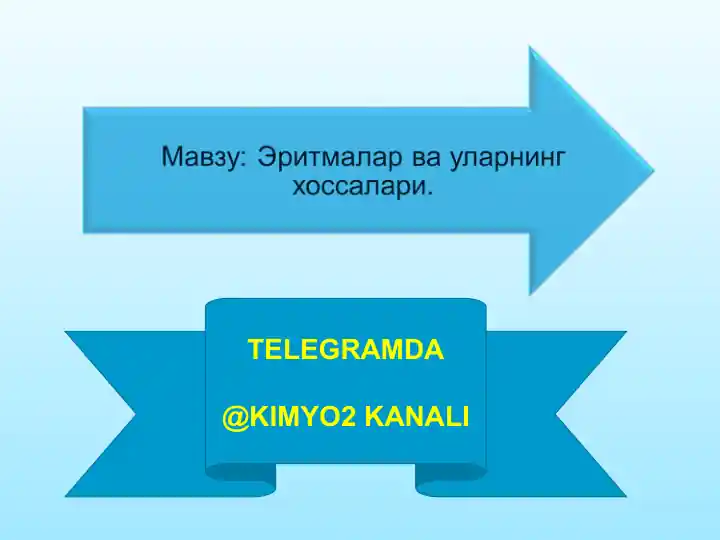 Мавзу: Эритмалар ва уларнинг хоссалари.

TELEGRAMDA

@KIMYO2 KANALI